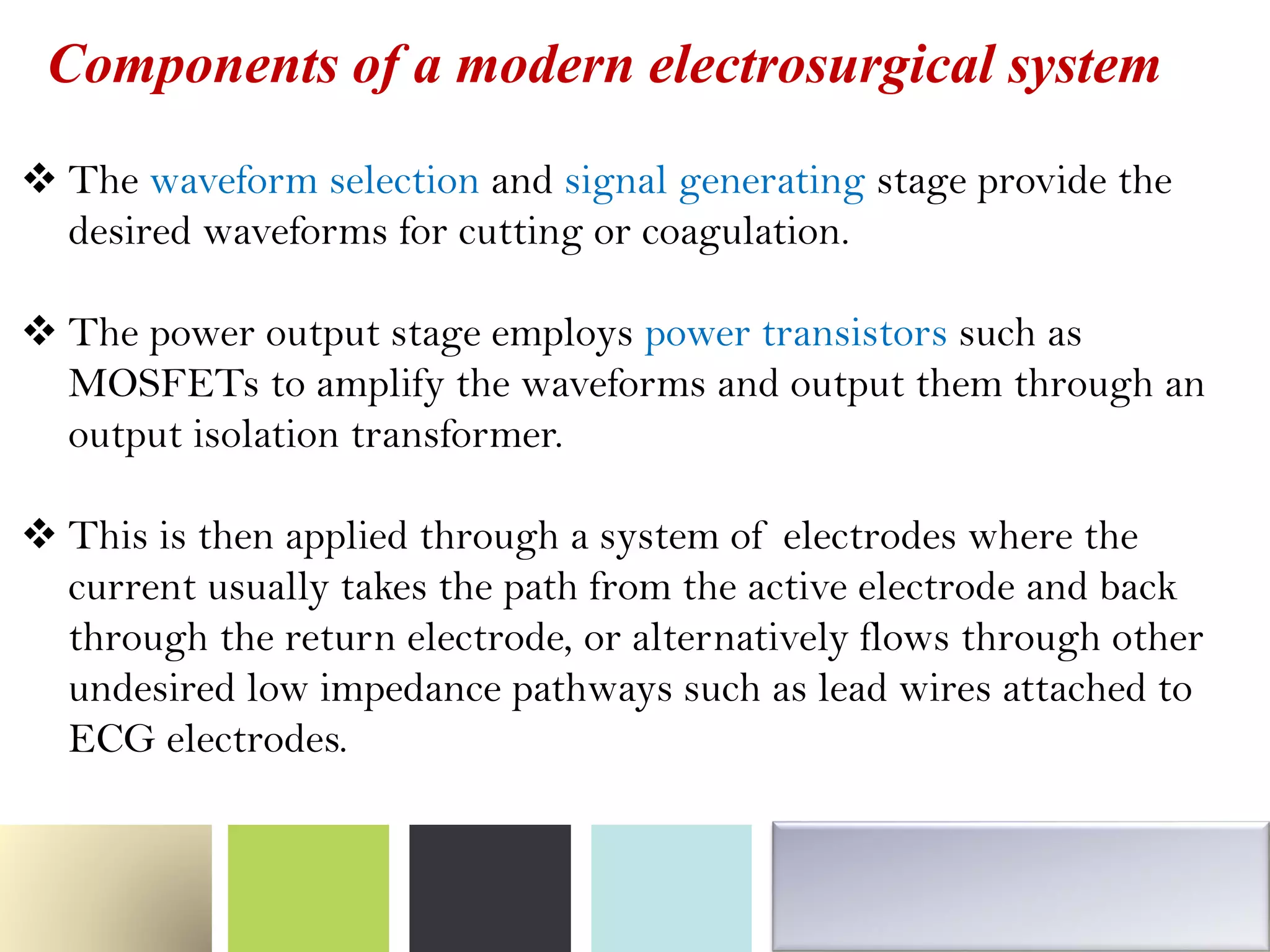 Components of a modern electrosurgical system

❖ The waveform selection and signal generating stage provide the desired waveforms for cutting or coagulation.

❖ The power output stage employs power transistors such as MOSFETs to amplify the waveforms and output them through an output isolation transformer.

❖ This is then applied through a system of electrodes where the current usually takes the path from the active electrode and back through the return electrode, or alternatively flows through other undesired low impedance pathways such as lead wires attached to ECG electrodes.